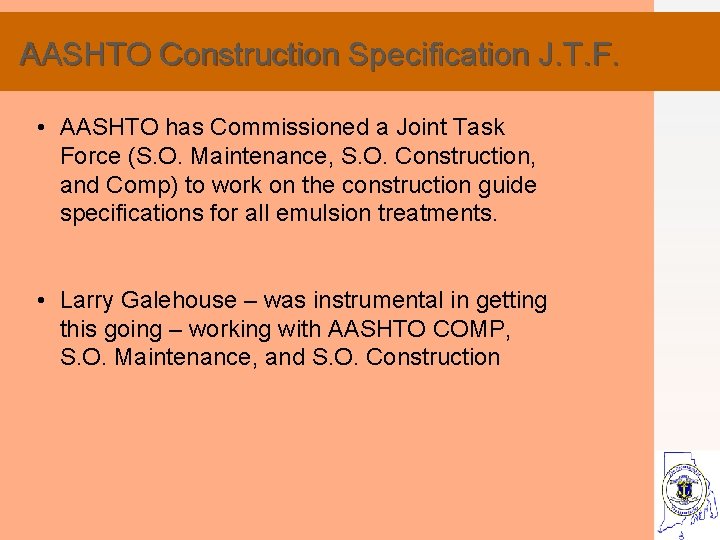 AASHTO Construction Specification J.T.F.

• AASHTO has Commissioned a Joint Task Force (S.O. Maintenance, S.O. Construction, and Comp) to work on the construction guide specifications for all emulsion treatments.

• Larry Galehouse – was instrumental in getting this going – working with AASHTO COMP, S.O. Maintenance, and S.O. Construction